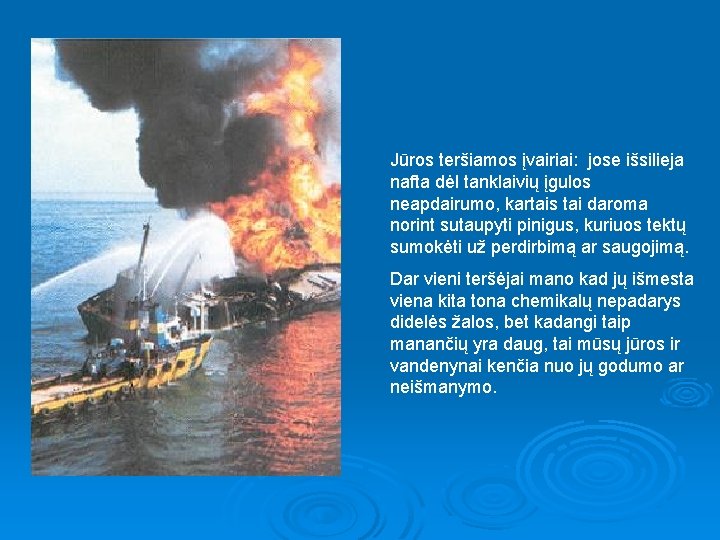 Jūros teršiamos įvairiai:  jose išsilieja nafta dėl tanklaivių įgulos neapdairumo, kartais tai daroma norint sutaupyti pinigus, kuriuos tektų sumokėti už perdirbimą ar saugojimą.

Dar vieni teršėjai mano kad jų išmesta viena kita tona chemikalų nepadarys didelės žalos, bet kadangi taip manančių yra daug, tai mūsų jūros ir vandenynai kenčia nuo jų godumo ar neišmanymo.